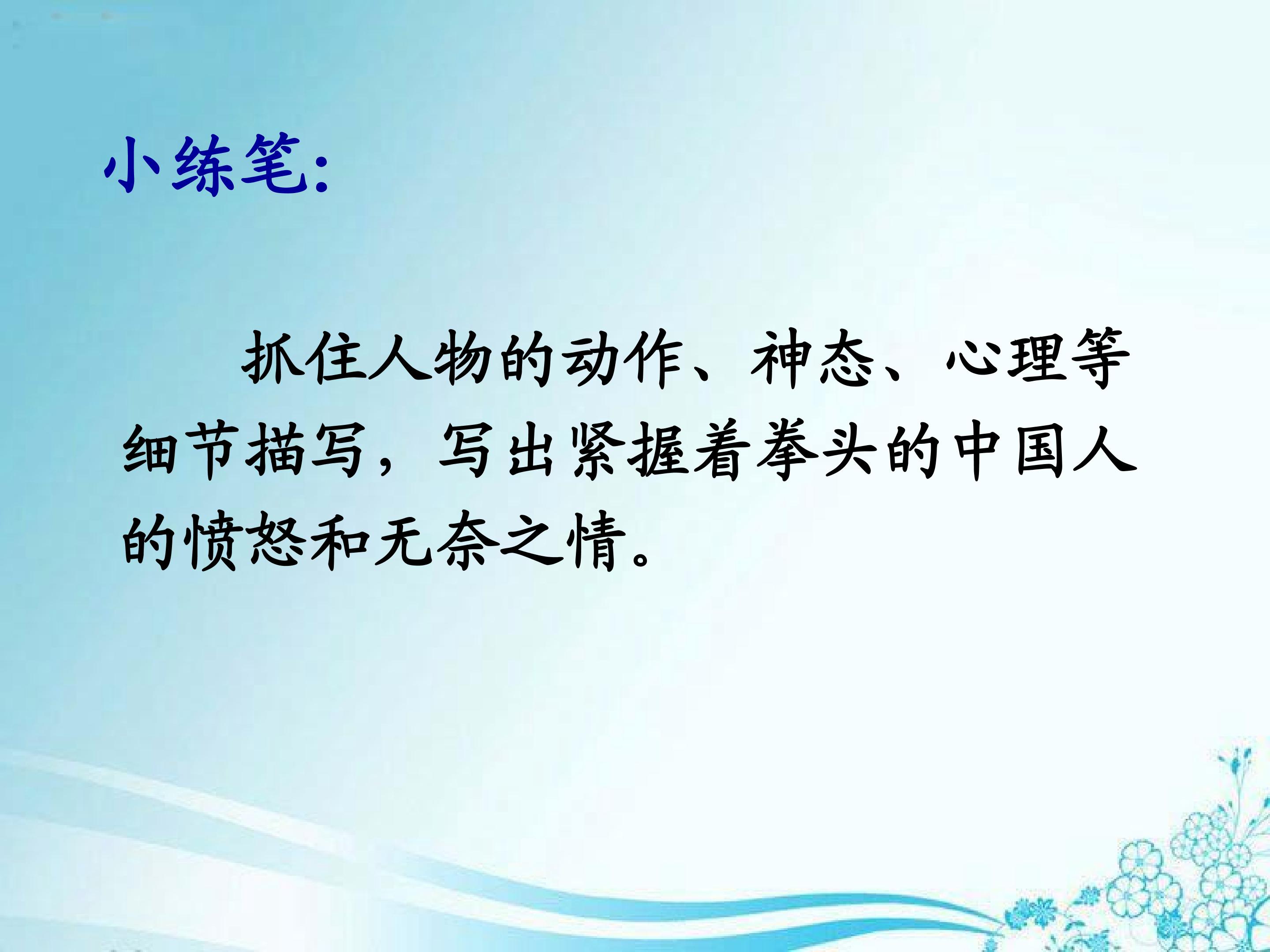 小练笔:

抓住人物的动作、神态、心理等细节描写，写出紧握着拳头的中国人的愤怒和无奈之情。